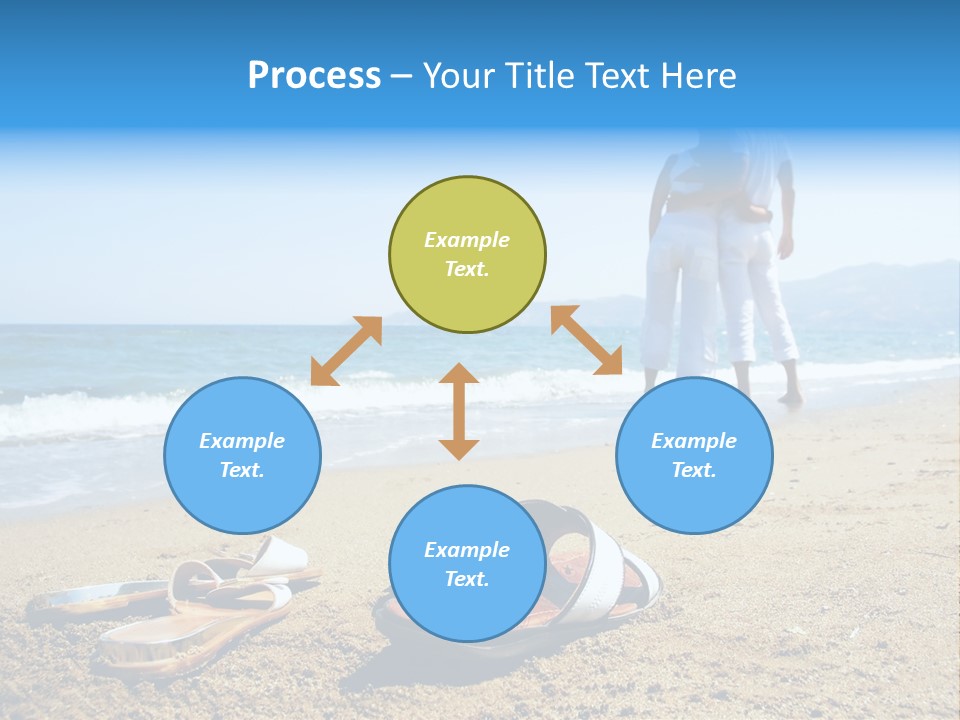 Process – Your Title Text Here

Example Text.

Example Text.

Example Text.

Example Text.